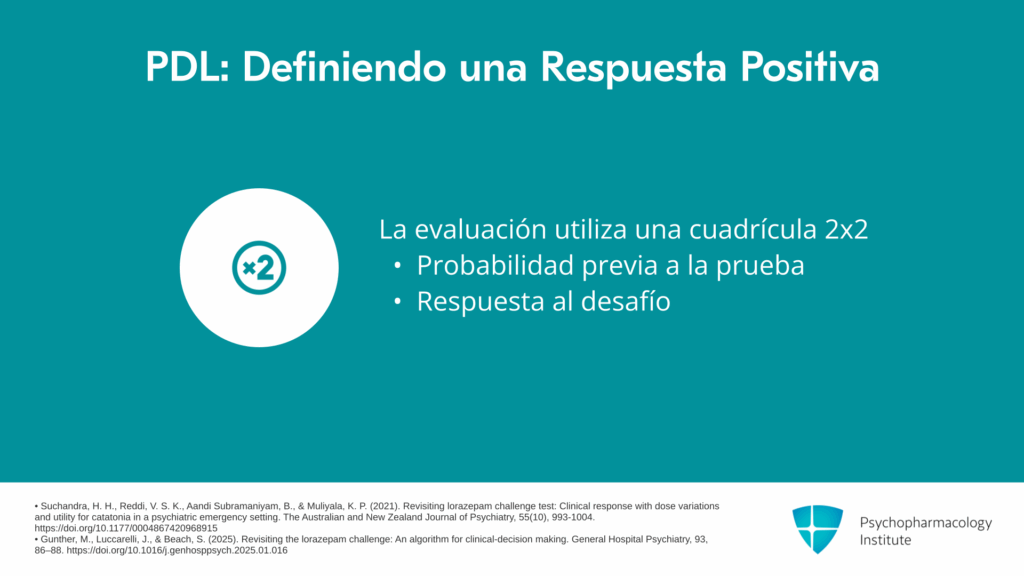 PDL: Definiendo una Respuesta Positiva

×2

La evaluación utiliza una cuadrícula 2x2
• Probabilidad previa a la prueba
• Respuesta al desafío

• Suchandra, H. H., Reddi, V. S. K., Aandi Subramaniyam, B., & Muliyala, K. P. (2021). Revisiting lorazepam challenge test: Clinical response with dose variations and utility for catatonia in a psychiatric emergency setting. The Australian and New Zealand Journal of Psychiatry, 55(10), 993-1004. https://doi.org/10.1177/0004867420968915
• Gunther, M., Luccarelli, J., & Beach, S. (2025). Revisiting the lorazepam challenge: An algorithm for clinical-decision making. General Hospital Psychiatry, 93, 86–88. https://doi.org/10.1016/j.genhosppsych.2025.01.016

Psychopharmacology Institute